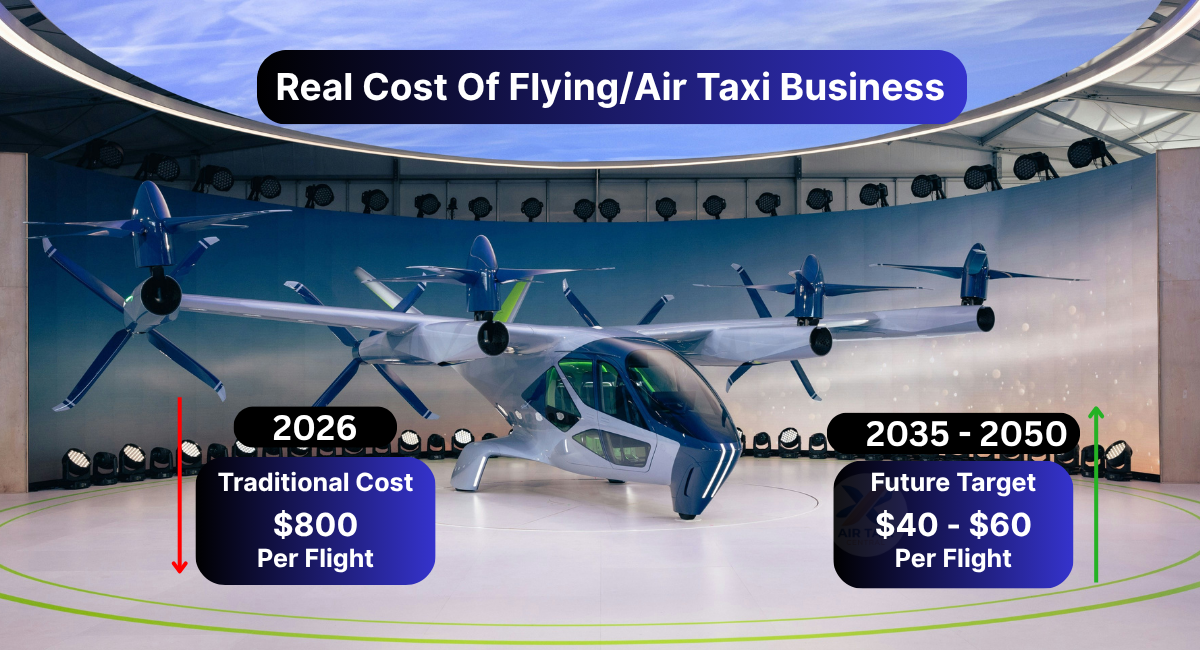 Real Cost Of Flying/Air Taxi Business

2026

Traditional Cost
$800
Per Flight

2035 - 2050

Future Target
$40 - $60
Per Flight